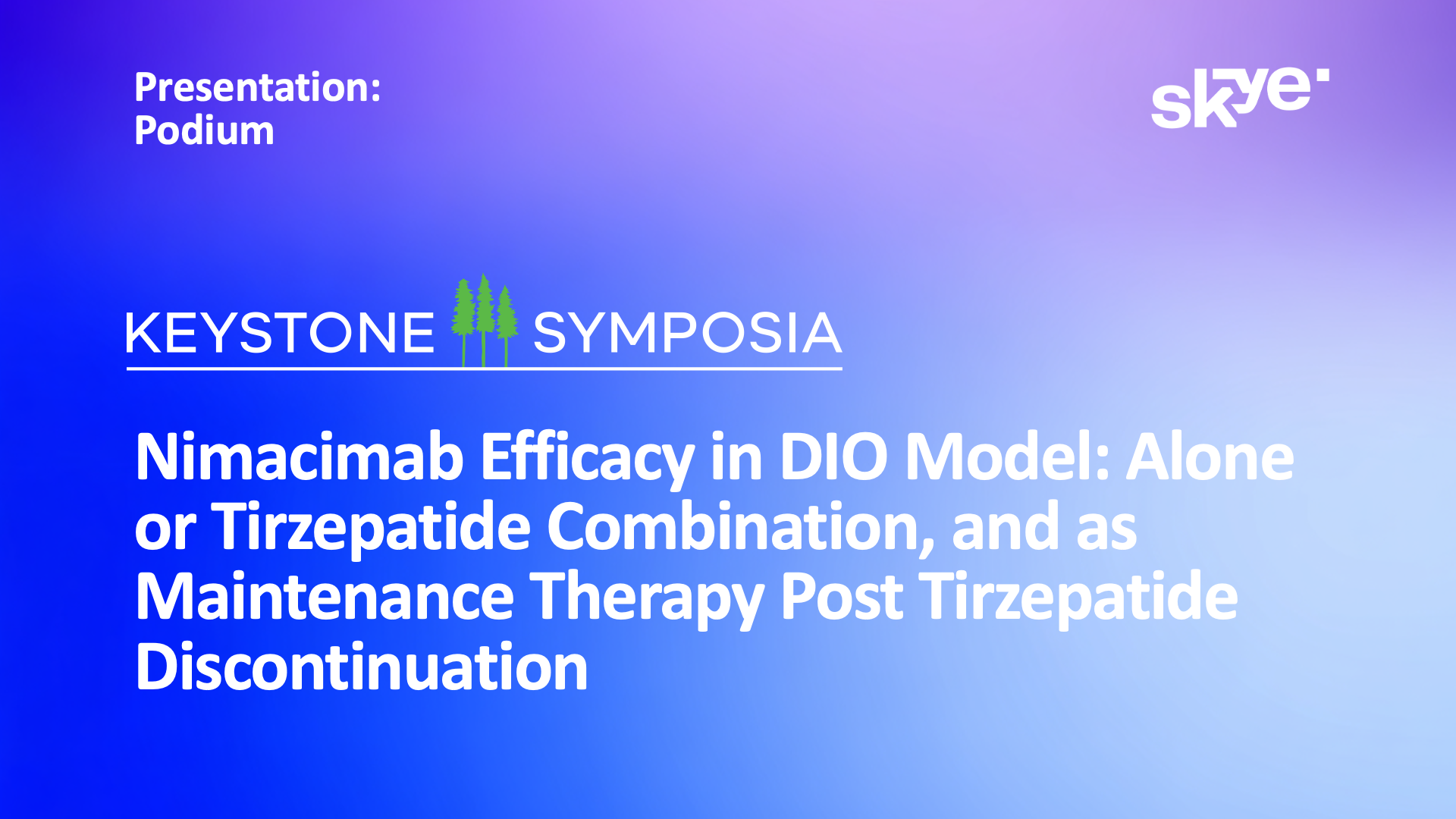 Presentation:
Podium

skye

KEYSTONE SYMPOSIA

Nimacimab Efficacy in DIO Model: Alone or Tirzepatide Combination, and as Maintenance Therapy Post Tirzepatide Discontinuation